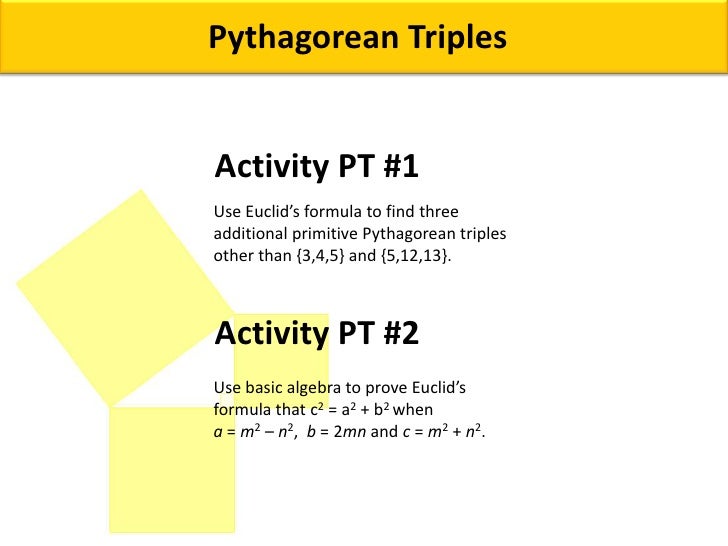 Pythagorean Triples

Activity PT #1

Use Euclid's formula to find three additional primitive Pythagorean triples other than {3,4,5} and {5,12,13}.

Activity PT #2

Use basic algebra to prove Euclid's formula that $c^2 = a^2 + b^2$ when $a = m^2 - n^2$, $b = 2mn$ and $c = m^2 + n^2$.